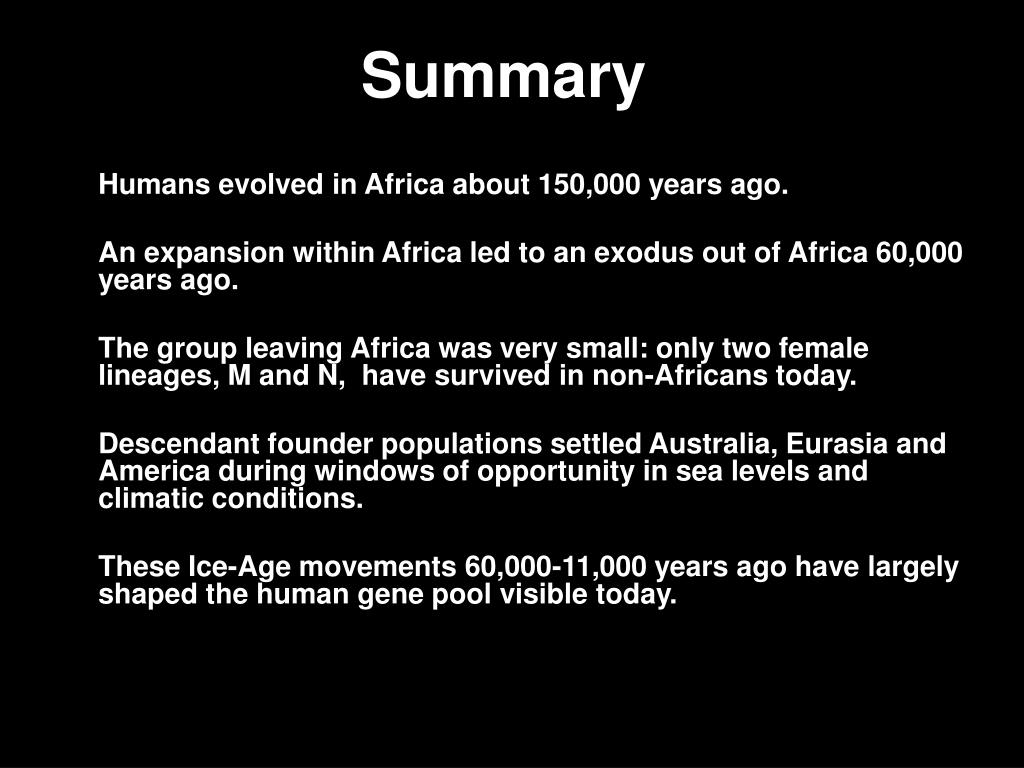 Summary

Humans evolved in Africa about 150,000 years ago.

An expansion within Africa led to an exodus out of Africa 60,000 years ago.

The group leaving Africa was very small: only two female lineages, M and N,  have survived in non-Africans today.

Descendant founder populations settled Australia, Eurasia and America during windows of opportunity in sea levels and climatic conditions.

These Ice-Age movements 60,000-11,000 years ago have largely shaped the human gene pool visible today.